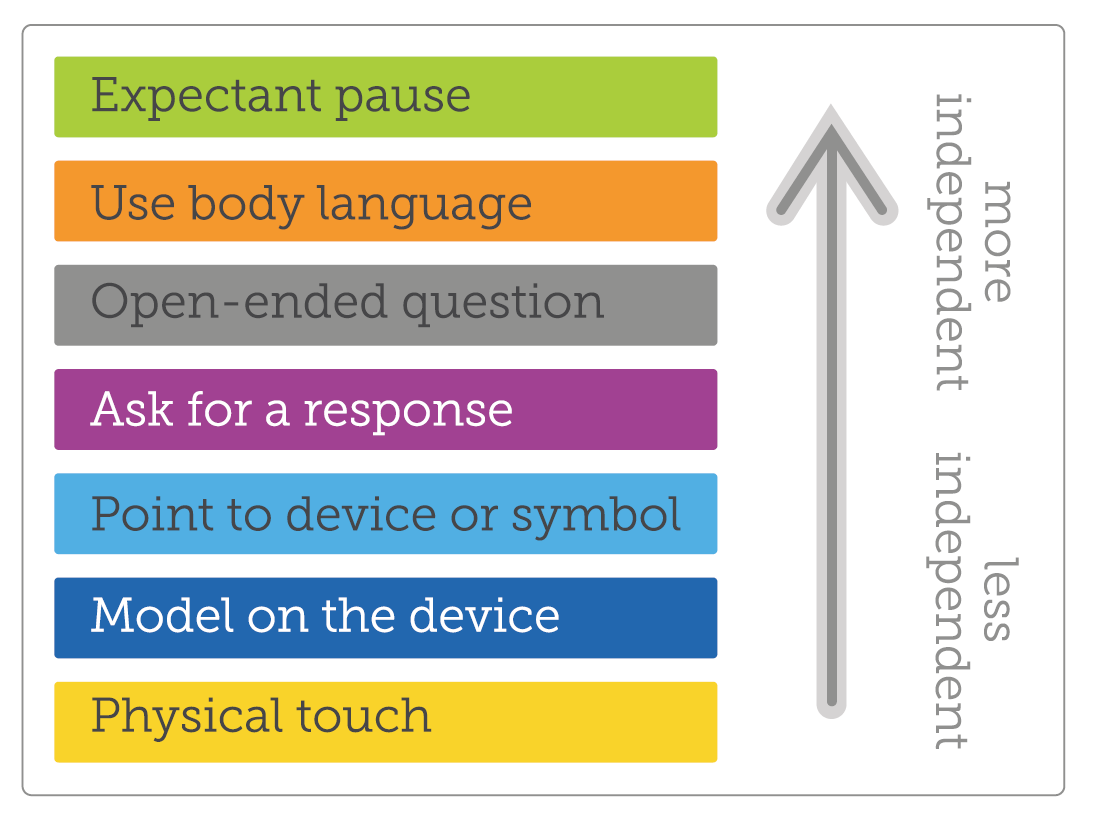 Expectant pause

Use body language

Open-ended question

Ask for a response

Point to device or symbol

Model on the device

Physical touch

more independent

less independent